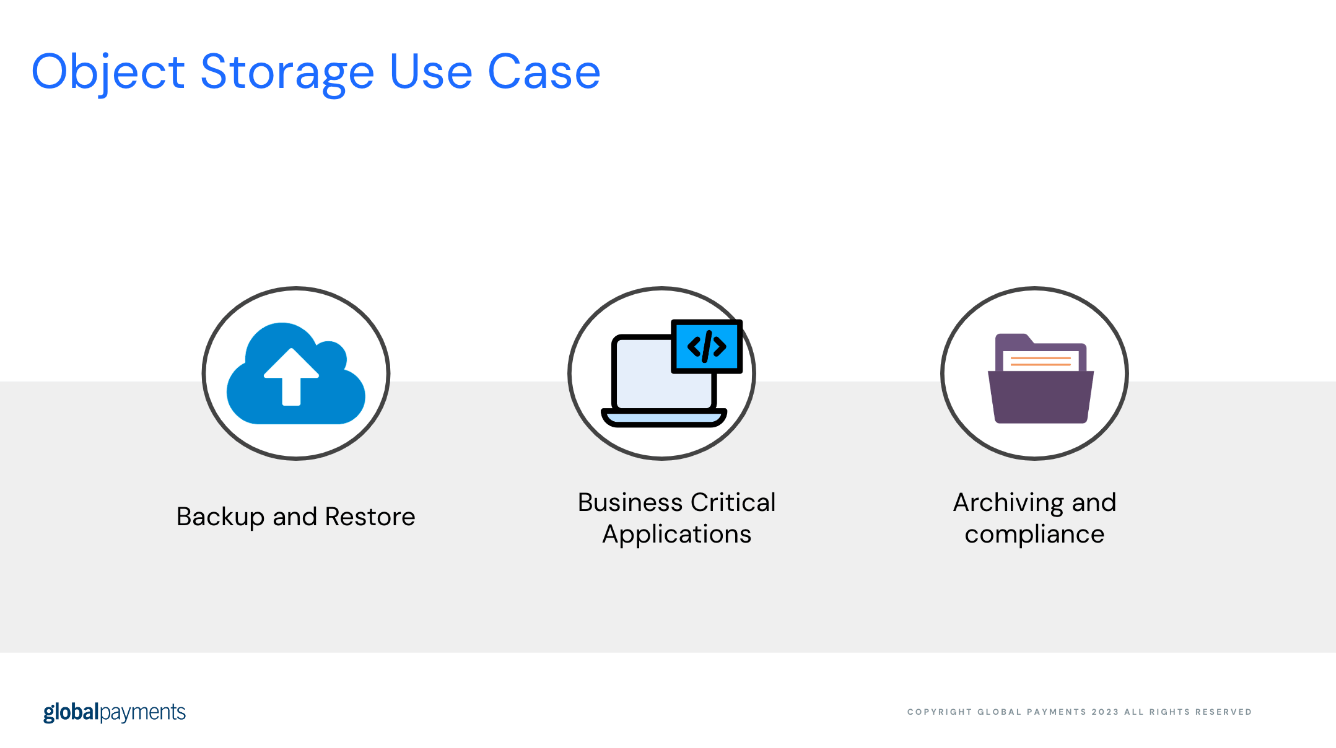 Object Storage Use Case

</>

Backup and Restore

Business Critical Applications

Archiving and compliance

globalpayments

COPYRIGHT GLOBAL PAYMENTS 2023 ALL RIGHTS RESERVED